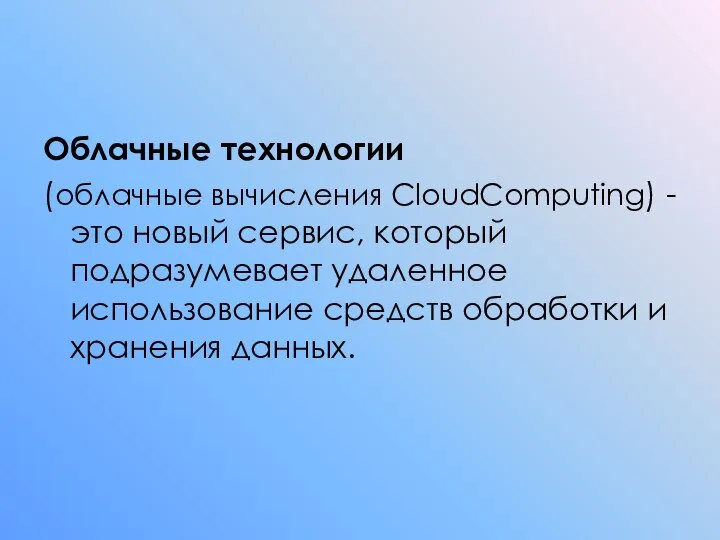 Облачные технологии
(облачные вычисления CloudComputing) - это новый сервис, который подразумевает удаленное использование средств обработки и хранения данных.